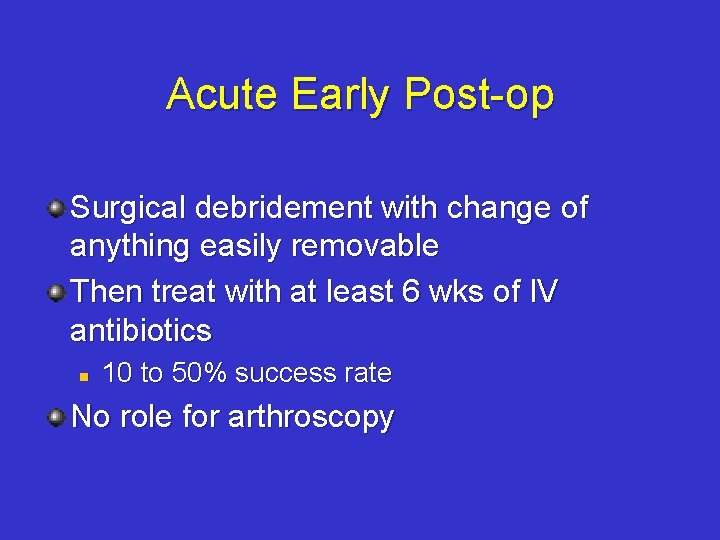 Acute Early Post-op

Surgical debridement with change of anything easily removable

Then treat with at least 6 wks of IV antibiotics

10 to 50% success rate

No role for arthroscopy